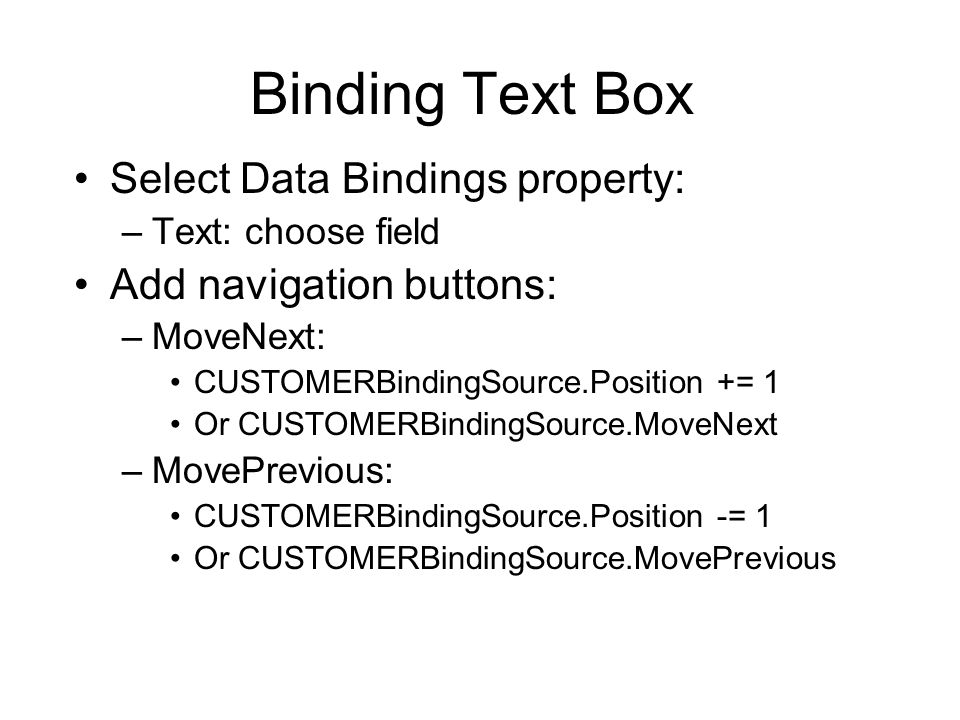 Binding Text Box

• Select Data Bindings property:
  – Text: choose field
• Add navigation buttons:
  – MoveNext:
    • CUSTOMERBindingSource.Position += 1
    • Or CUSTOMERBindingSource.MoveNext
  – MovePrevious:
    • CUSTOMERBindingSource.Position -= 1
    • Or CUSTOMERBindingSource.MovePrevious